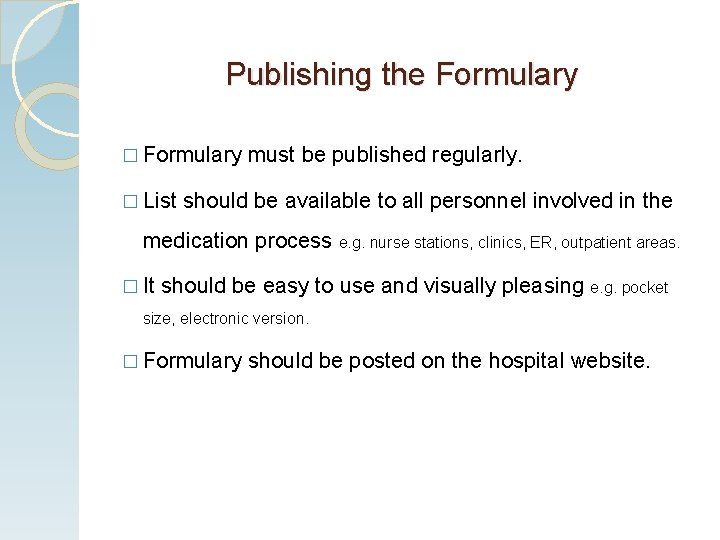 Publishing the Formulary

□ Formulary must be published regularly.

□ List should be available to all personnel involved in the medication process e.g. nurse stations, clinics, ER, outpatient areas.

□ It should be easy to use and visually pleasing e.g. pocket size, electronic version.

□ Formulary should be posted on the hospital website.